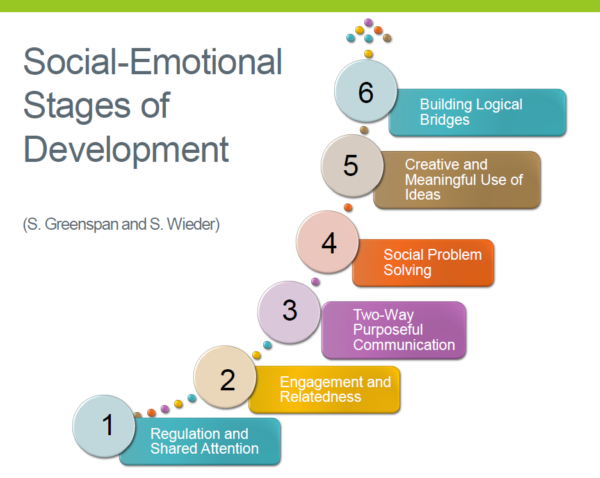 Social-Emotional Stages of Development

(S. Greenspan and S. Wieder)

6
Building Logical Bridges

5
Creative and Meaningful Use of Ideas

4
Social Problem Solving

3
Two-Way Purposeful Communication

2
Engagement and Relatedness

1
Regulation and Shared Attention